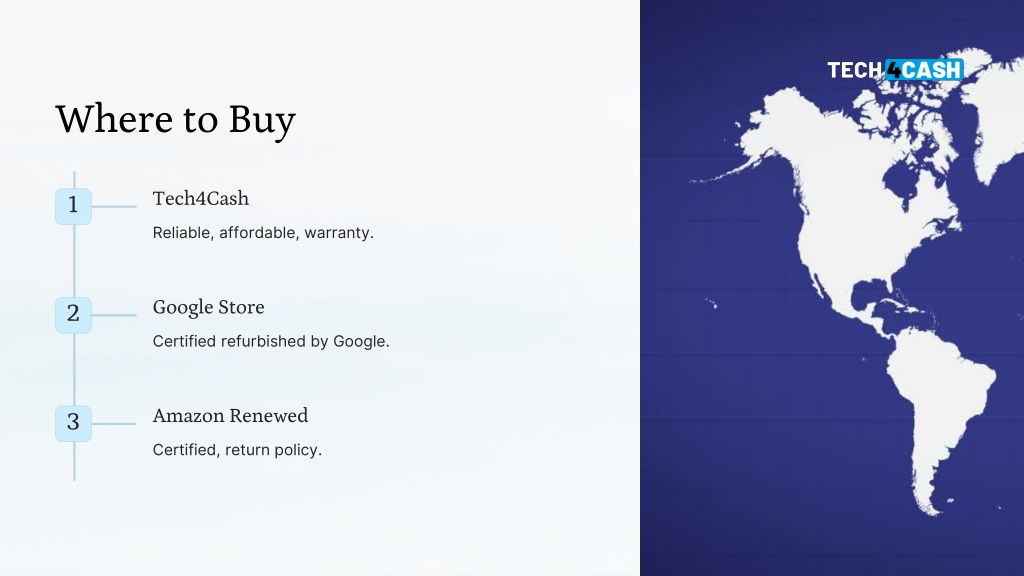 Where to Buy

1
Tech4Cash
Reliable, affordable, warranty.

2
Google Store
Certified refurbished by Google.

3
Amazon Renewed
Certified, return policy.

TECH4CASH